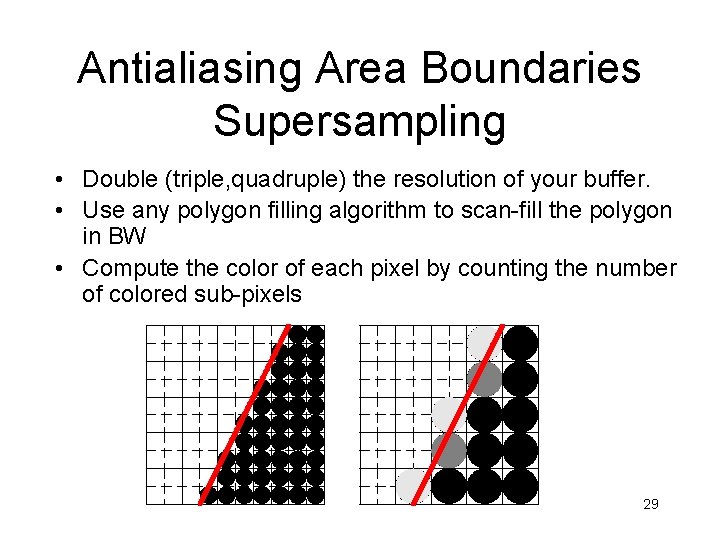 Antialiasing Area Boundaries
Supersampling

• Double (triple,quadruple) the resolution of your buffer.
• Use any polygon filling algorithm to scan-fill the polygon in BW
• Compute the color of each pixel by counting the number of colored sub-pixels

29